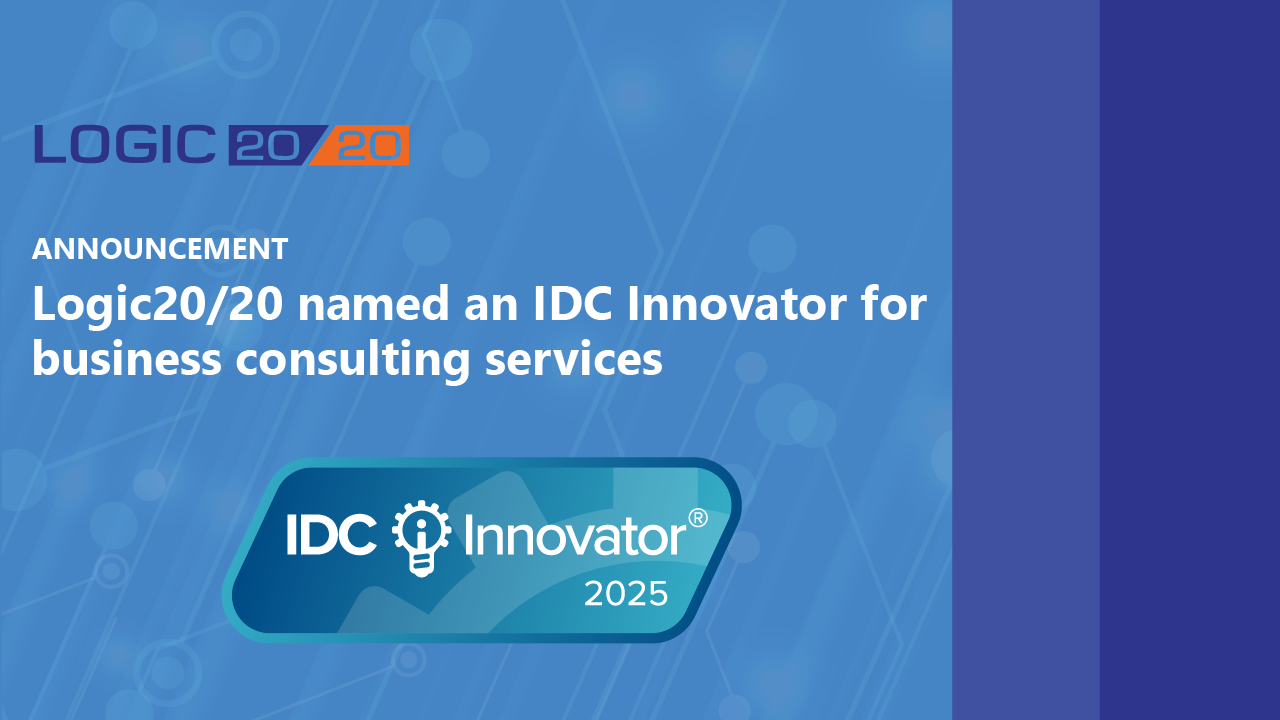 LOGIC 20/20

ANNOUNCEMENT

Logic20/20 named an IDC Innovator for business consulting services

IDC Innovator®
2025